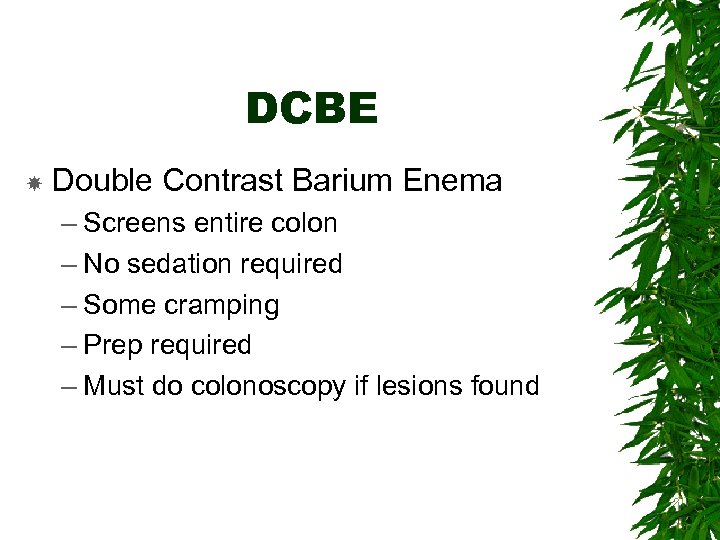 DCBE

Double Contrast Barium Enema

– Screens entire colon
– No sedation required
– Some cramping
– Prep required
– Must do colonoscopy if lesions found